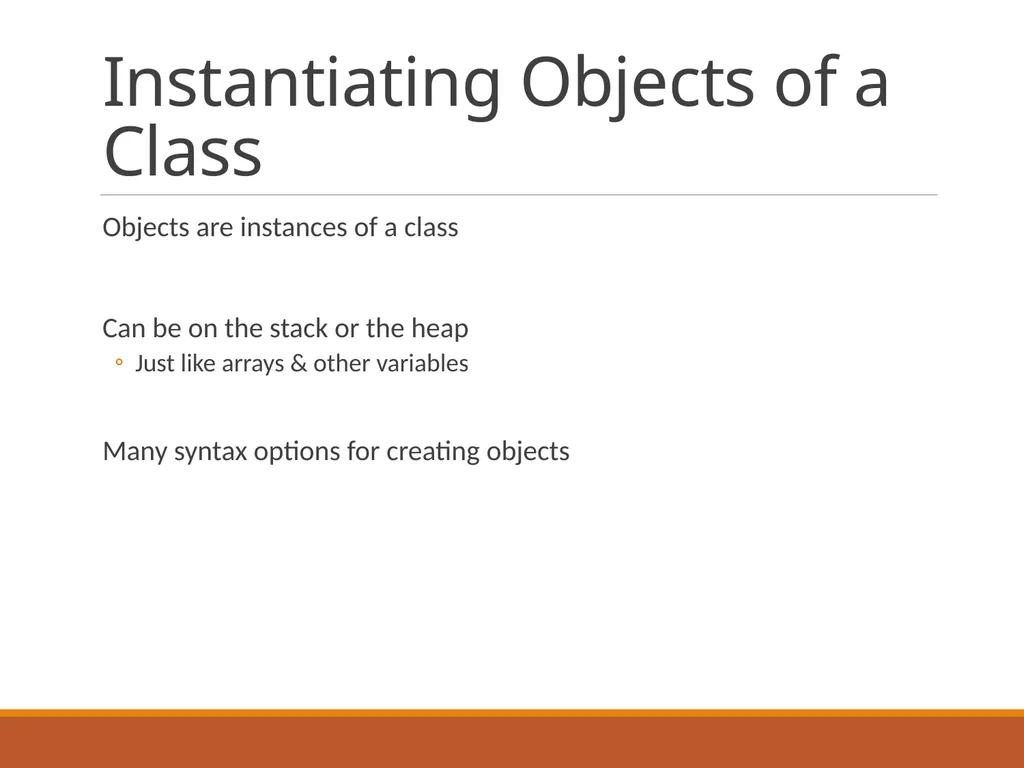 Instantiating Objects of a Class

Objects are instances of a class

Can be on the stack or the heap
◦ Just like arrays & other variables

Many syntax options for creating objects